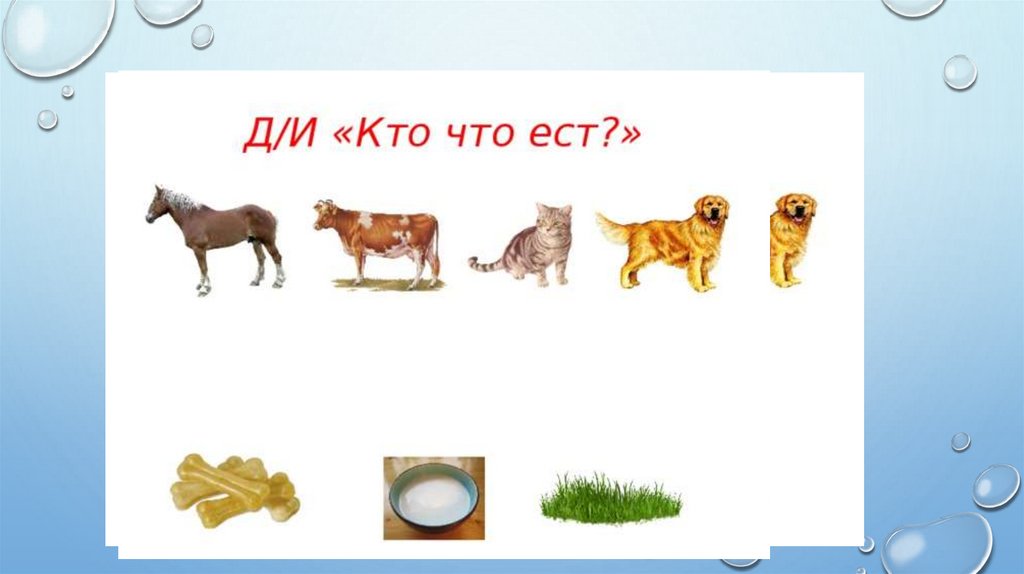 Д/И «Кто что ест?»